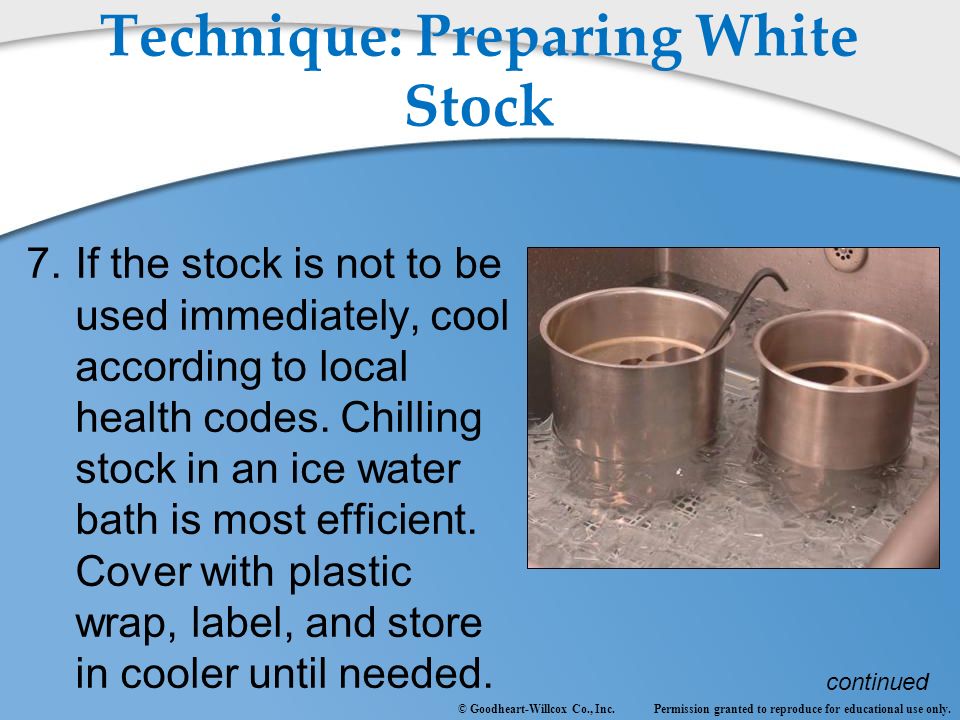 Technique: Preparing White Stock

7. If the stock is not to be used immediately, cool according to local health codes. Chilling stock in an ice water bath is most efficient. Cover with plastic wrap, label, and store in cooler until needed.

continued

© Goodheart-Willcox Co., Inc. Permission granted to reproduce for educational use only.